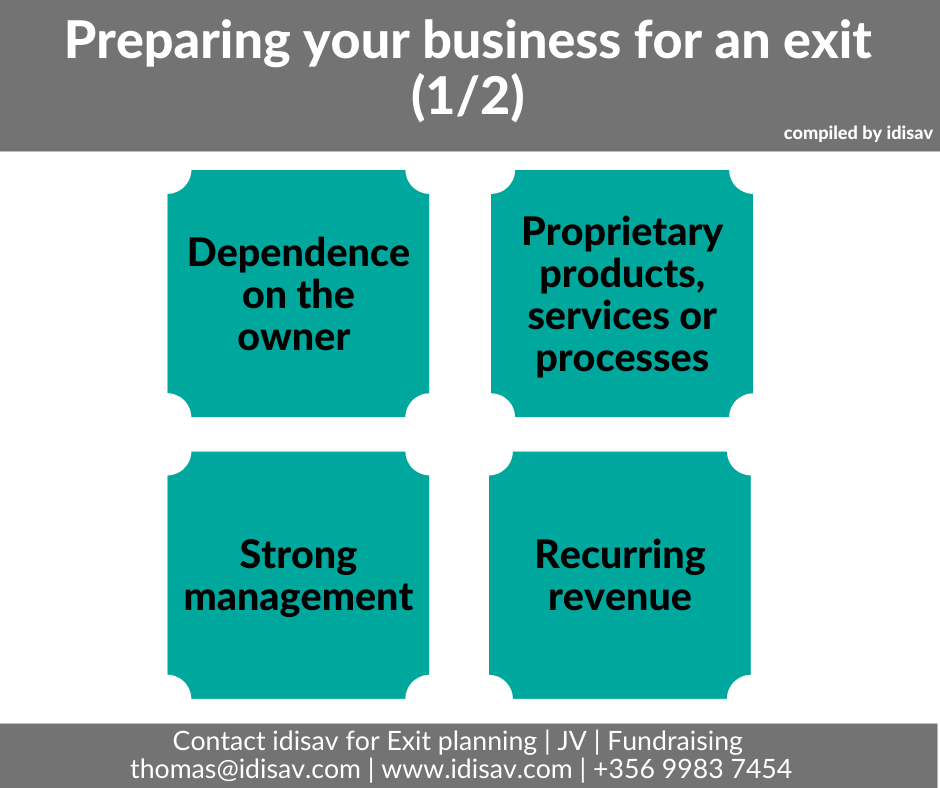 Preparing your business for an exit (1/2)

compiled by idisav

Dependence on the owner

Proprietary products, services or processes

Strong management

Recurring revenue

Contact idisav for Exit planning | JV | Fundraising
thomas@idisav.com | www.idisav.com | +356 9983 7454